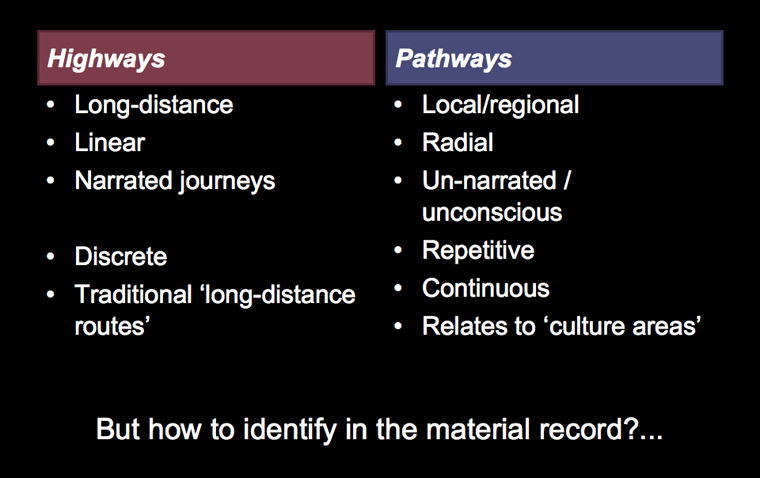 Highways

- Long-distance
- Linear
- Narrated journeys
- Discrete
- Traditional ‘long-distance routes’

Pathways

- Local/regional
- Radial
- Un-narrated / unconscious
- Repetitive
- Continuous
- Relates to ‘culture areas’

But how to identify in the material record?...